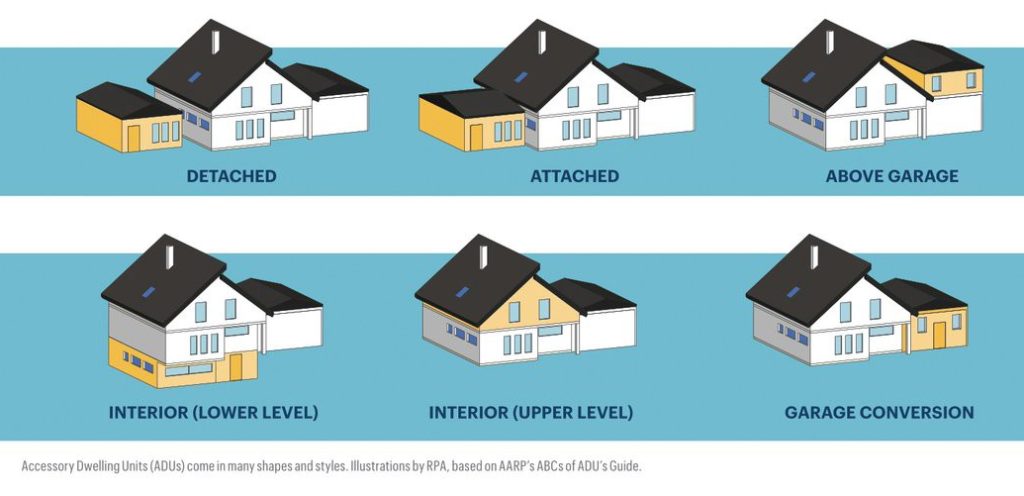 DETACHED

ATTACHED

ABOVE GARAGE

INTERIOR (LOWER LEVEL)

INTERIOR (UPPER LEVEL)

GARAGE CONVERSION

Accessory Dwelling Units (ADUs) come in many shapes and styles. Illustrations by RPA, based on AARP's ABCs of ADU's Guide.